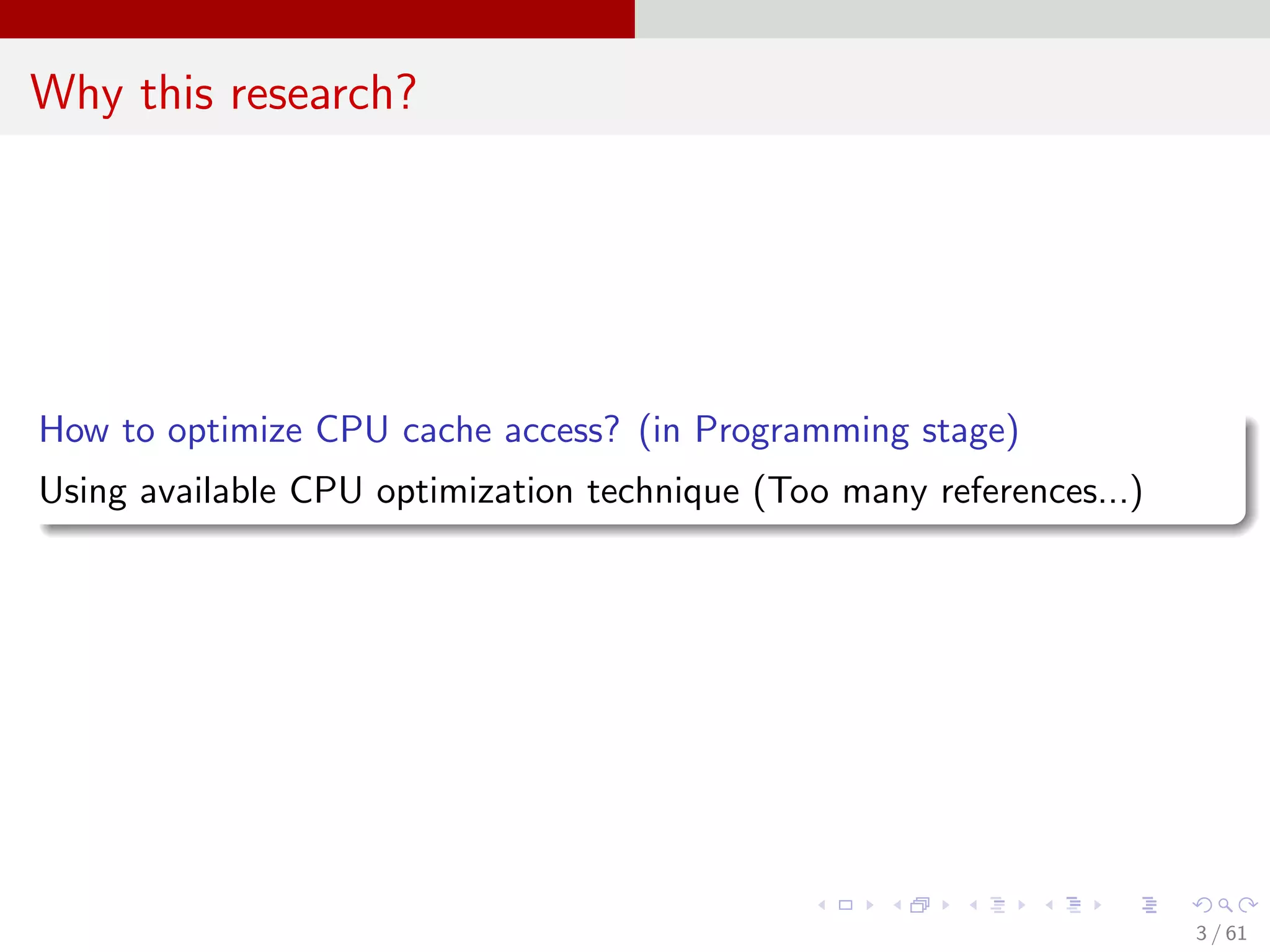 Why this research?

How to optimize CPU cache access? (in Programming stage)

Using available CPU optimization technique (Too many references...)

3 / 61